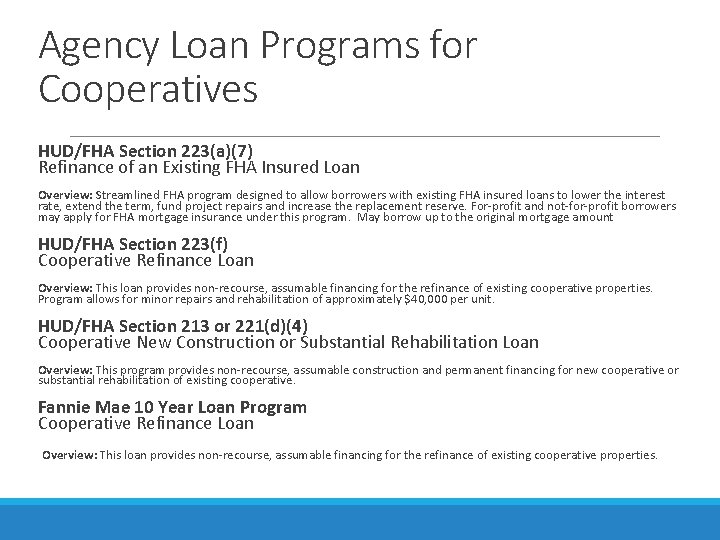 Agency Loan Programs for Cooperatives

HUD/FHA Section 223(a)(7)
Refinance of an Existing FHA Insured Loan

Overview: Streamlined FHA program designed to allow borrowers with existing FHA insured loans to lower the interest rate, extend the term, fund project repairs and increase the replacement reserve. For-profit and not-for-profit borrowers may apply for FHA mortgage insurance under this program. May borrow up to the original mortgage amount

HUD/FHA Section 223(f)
Cooperative Refinance Loan

Overview: This loan provides non-recourse, assumable financing for the refinance of existing cooperative properties. Program allows for minor repairs and rehabilitation of approximately $40,000 per unit.

HUD/FHA Section 213 or 221(d)(4)
Cooperative New Construction or Substantial Rehabilitation Loan

Overview: This program provides non-recourse, assumable construction and permanent financing for new cooperative or substantial rehabilitation of existing cooperative.

Fannie Mae 10 Year Loan Program
Cooperative Refinance Loan

Overview: This loan provides non-recourse, assumable financing for the refinance of existing cooperative properties.